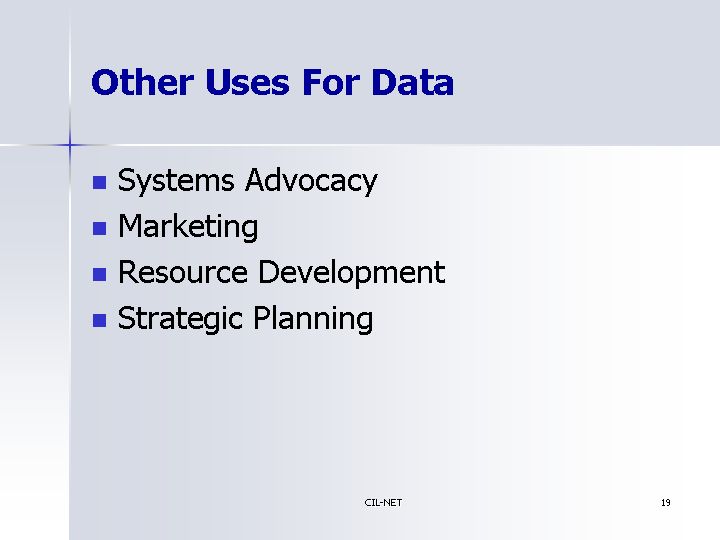 Other Uses For Data

- Systems Advocacy
- Marketing
- Resource Development
- Strategic Planning

CIL-NET

19